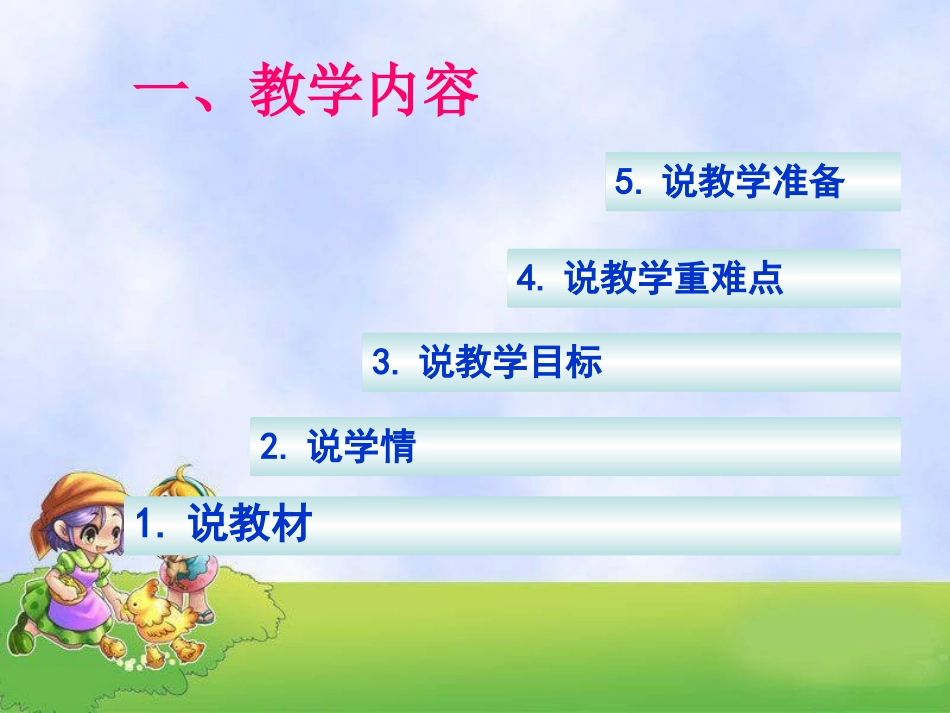 一、教学内容

5. 说教学准备

4. 说教学重难点

3. 说教学目标

2. 说学情

1. 说教材